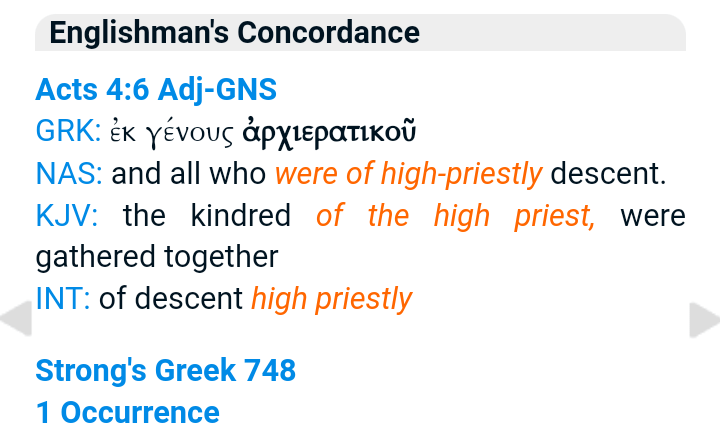 Englishman's Concordance

Acts 4:6 Adj-GNS
GRK: ἐκ γένους ἀρχιερατικοῦ
NAS: and all who were of high-priestly descent.
KJV: the kindred of the high priest, were gathered together
INT: of descent high priestly

Strong's Greek 748
1 Occurrence